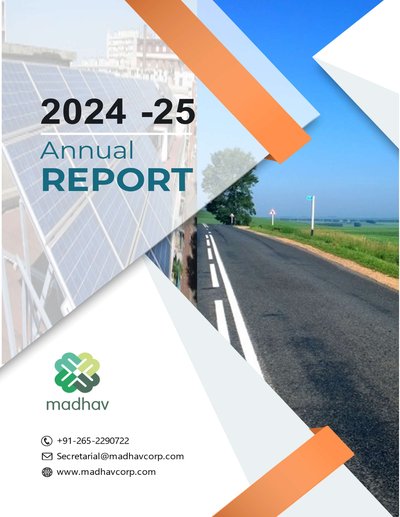 2024 -25

Annual
REPORT

madhav

+91-265-2290722
Secretarial@madhavcorp.com
www.madhavcorp.com